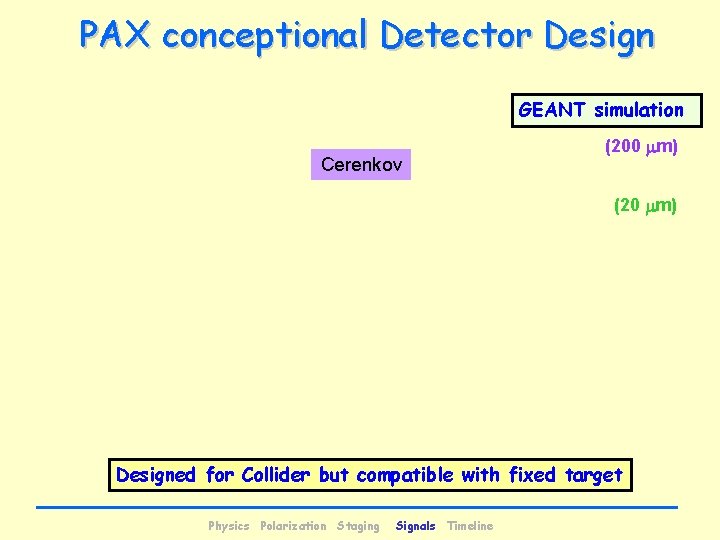 PAX conceptional Detector Design

GEANT simulation

(200 $\mu$m)

Cerenkov

(20 $\mu$m)

Designed for Collider but compatible with fixed target

Physics Polarization Staging Signals Timeline